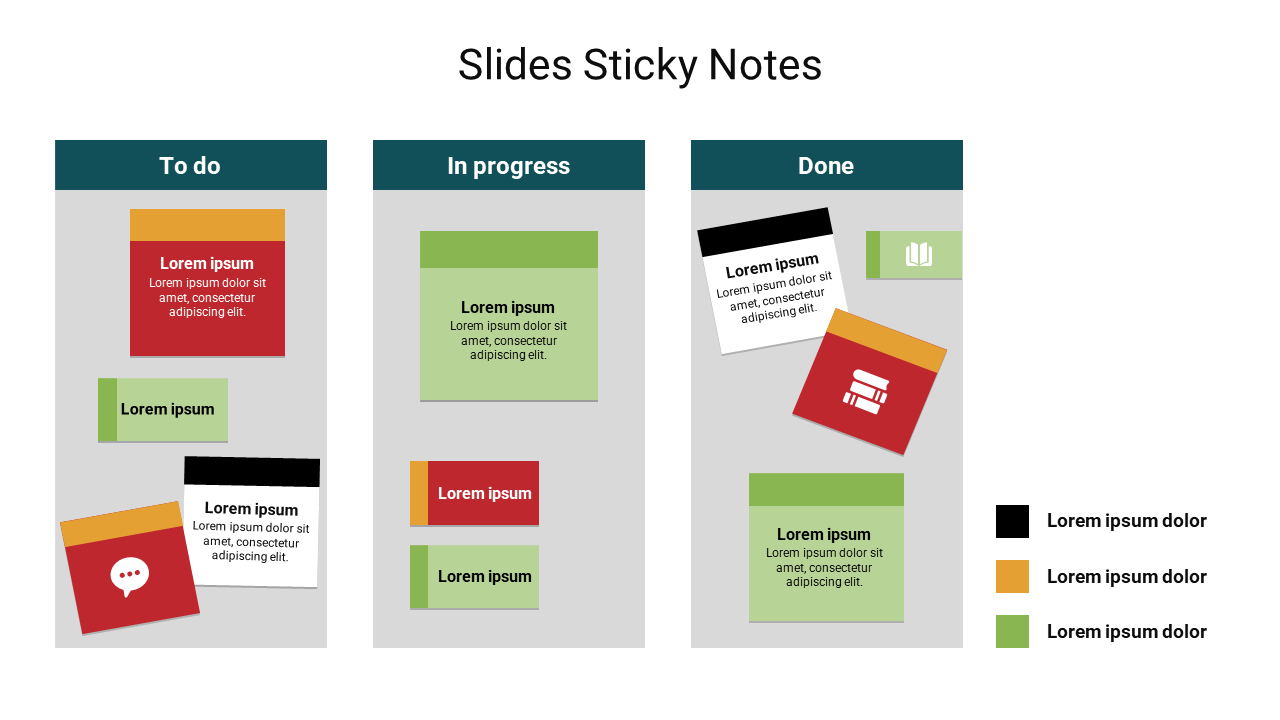 Slides Sticky Notes

To do

Lorem ipsum
Lorem ipsum dolor sit amet, consectetur adipiscing elit.

Lorem ipsum

Lorem ipsum
Lorem ipsum dolor sit amet, consectetur adipiscing elit.

In progress

Lorem ipsum
Lorem ipsum dolor sit amet, consectetur adipiscing elit.

Lorem ipsum

Lorem ipsum

Done

Lorem ipsum
Lorem ipsum dolor sit amet, consectetur adipiscing elit.

Lorem ipsum
Lorem ipsum dolor sit amet, consectetur adipiscing elit.

Lorem ipsum dolor

Lorem ipsum dolor

Lorem ipsum dolor